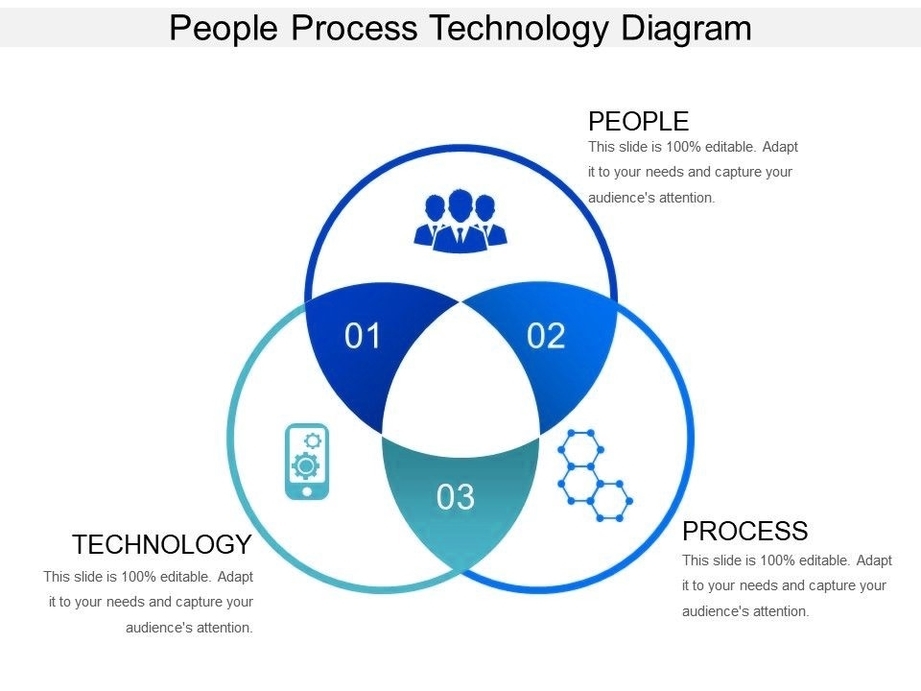 People Process Technology Diagram

PEOPLE
This slide is 100% editable. Adapt it to your needs and capture your audience's attention.

01

02

03

TECHNOLOGY
This slide is 100% editable. Adapt it to your needs and capture your audience's attention.

PROCESS
This slide is 100% editable. Adapt it to your needs and capture your audience's attention.